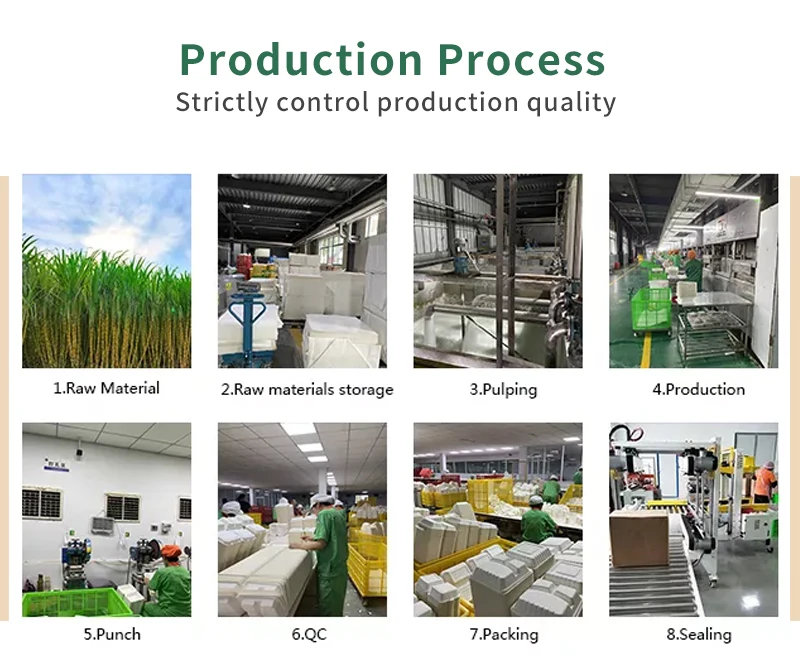 Production Process
Strictly control production quality

1.Raw Material

2.Raw materials storage

3.Pulping

4.Production

5.Punch

6.QC

7.Packing

8.Sealing